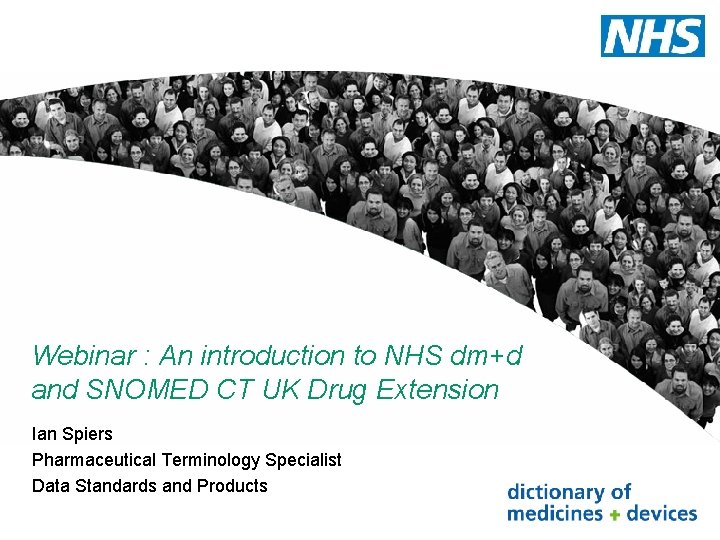 NHS

Webinar : An introduction to NHS dm+d and SNOMED CT UK Drug Extension

Ian Spiers
Pharmaceutical Terminology Specialist
Data Standards and Products

dictionary of medicines + devices